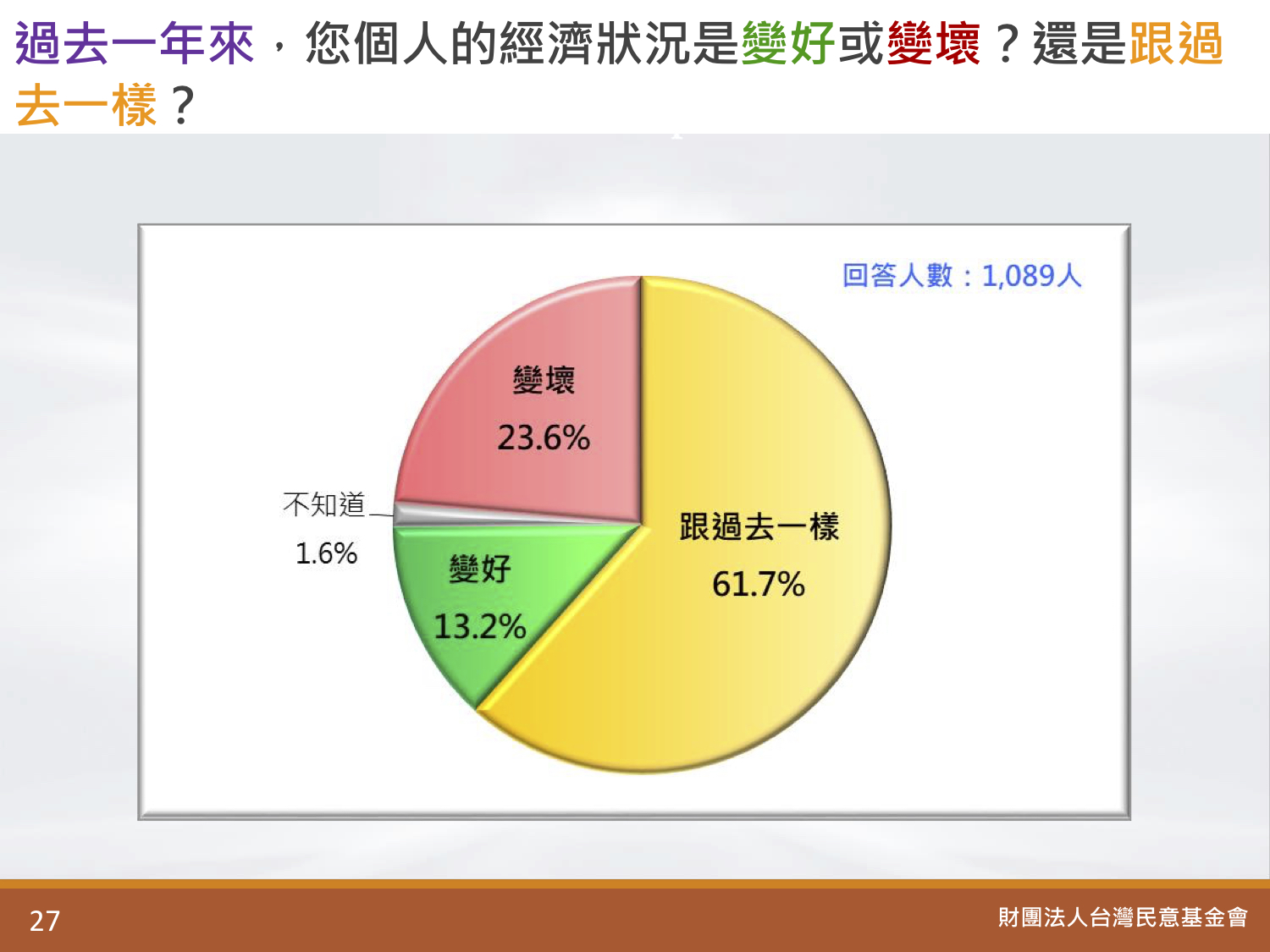 過去一年來，您個人的經濟狀況是變好或變壞？還是跟過去一樣？

回答人數：1,089人

變壞
23.6%

不知道
1.6%

變好
13.2%

跟過去一樣
61.7%

27

財團法人台灣民意基金會